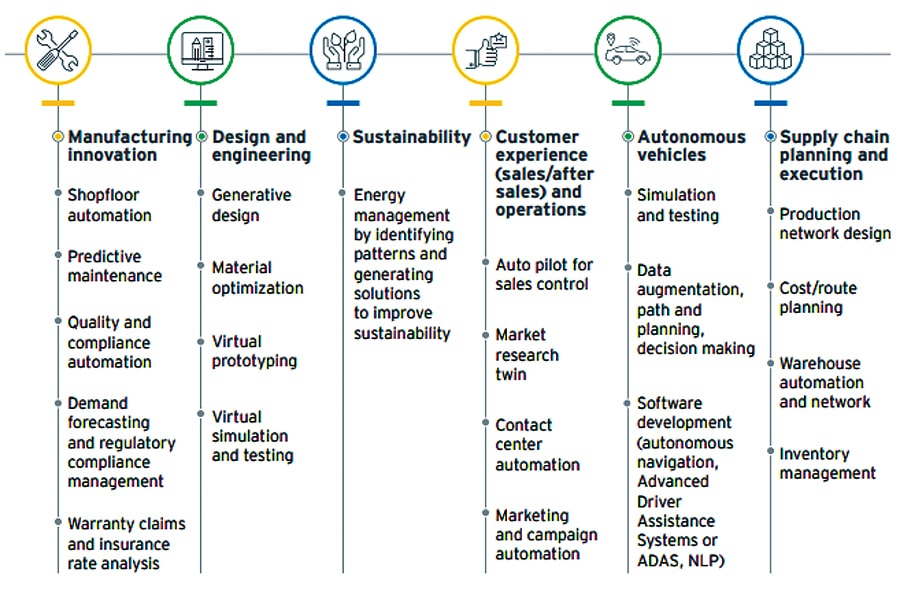 Manufacturing innovation

Shopfloor automation

Predictive maintenance

Quality and compliance automation

Demand forecasting and regulatory compliance management

Warranty claims and insurance rate analysis

Design and engineering

Generative design

Material optimization

Virtual prototyping

Virtual simulation and testing

Sustainability

Energy management by identifying patterns and generating solutions to improve sustainability

Customer experience (sales/after sales) and operations

Auto pilot for sales control

Market research twin

Contact center automation

Marketing and campaign automation

Autonomous vehicles

Simulation and testing

Data augmentation, path and planning, decision making

Software development (autonomous navigation, Advanced Driver Assistance Systems or ADAS, NLP)

Supply chain planning and execution

Production network design

Cost/route planning

Warehouse automation and network

Inventory management